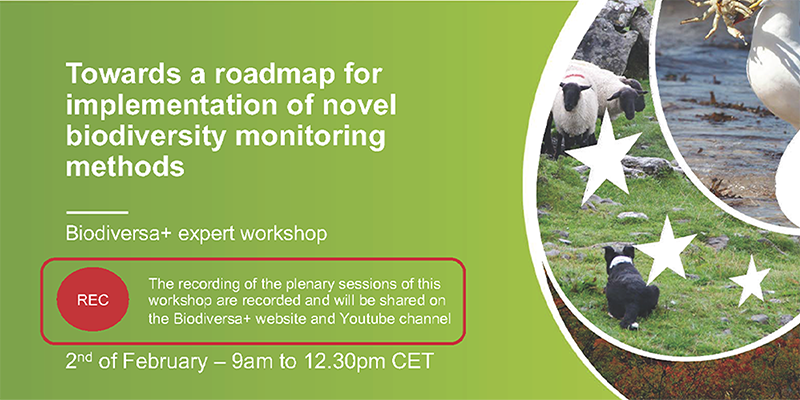 Towards a roadmap for implementation of novel biodiversity monitoring methods

Biodiversa+ expert workshop

REC

The recording of the plenary sessions of this workshop are recorded and will be shared on the Biodiversa+ website and Youtube channel

2$^{nd}$ of February – 9am to 12.30pm CET